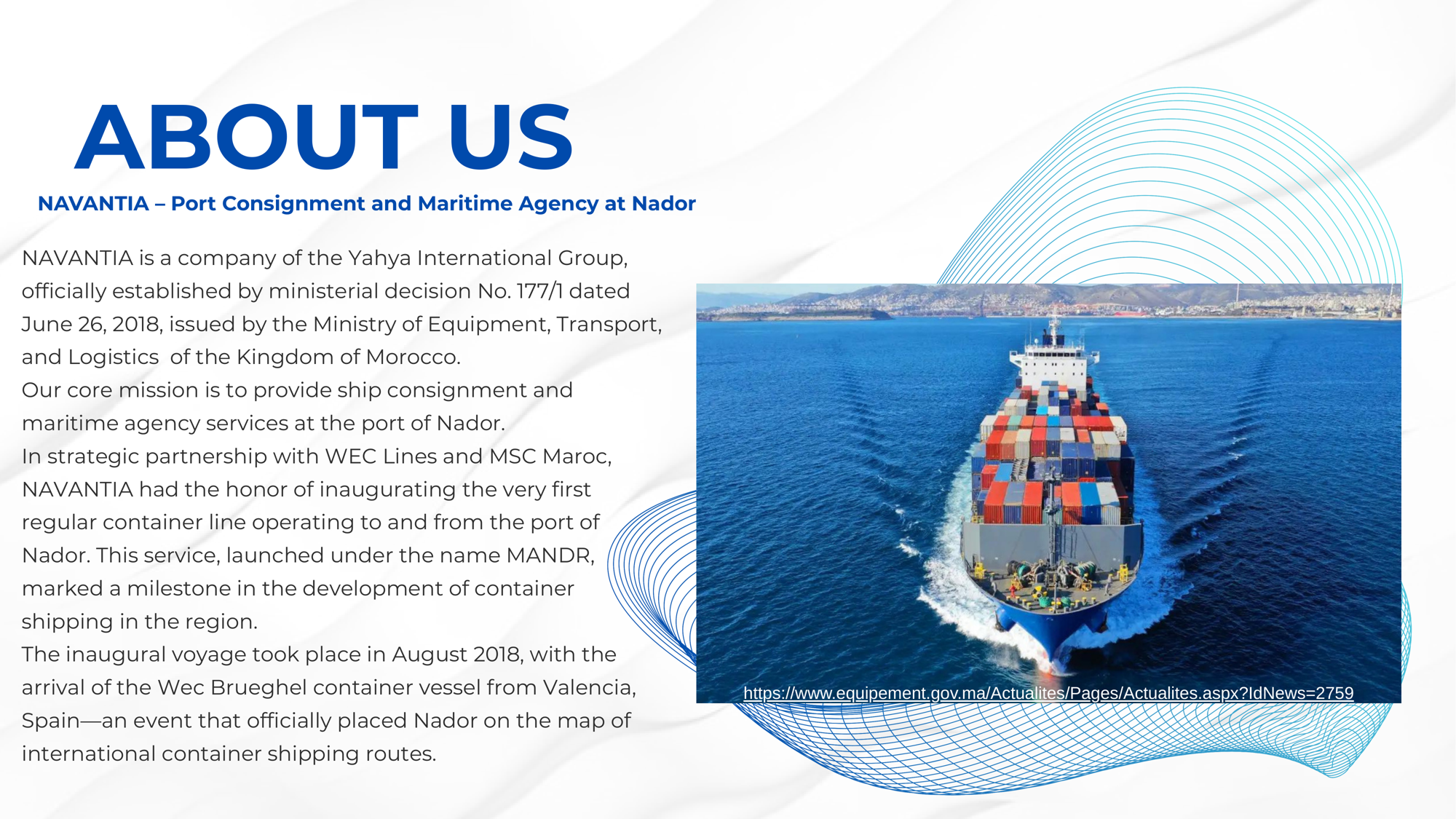 ABOUT US

NAVANTIA – Port Consignment and Maritime Agency at Nador

NAVANTIA is a company of the Yahya International Group, officially established by ministerial decision No. 177/1 dated June 26, 2018, issued by the Ministry of Equipment, Transport, and Logistics  of the Kingdom of Morocco.
Our core mission is to provide ship consignment and maritime agency services at the port of Nador.
In strategic partnership with WEC Lines and MSC Maroc, NAVANTIA had the honor of inaugurating the very first regular container line operating to and from the port of Nador. This service, launched under the name MANDR, marked a milestone in the development of container shipping in the region.
The inaugural voyage took place in August 2018, with the arrival of the Wec Brueghel container vessel from Valencia, Spain—an event that officially placed Nador on the map of international container shipping routes.

https://www.equipement.gov.ma/Actualites/Pages/Actualites.aspx?IdNews=2759